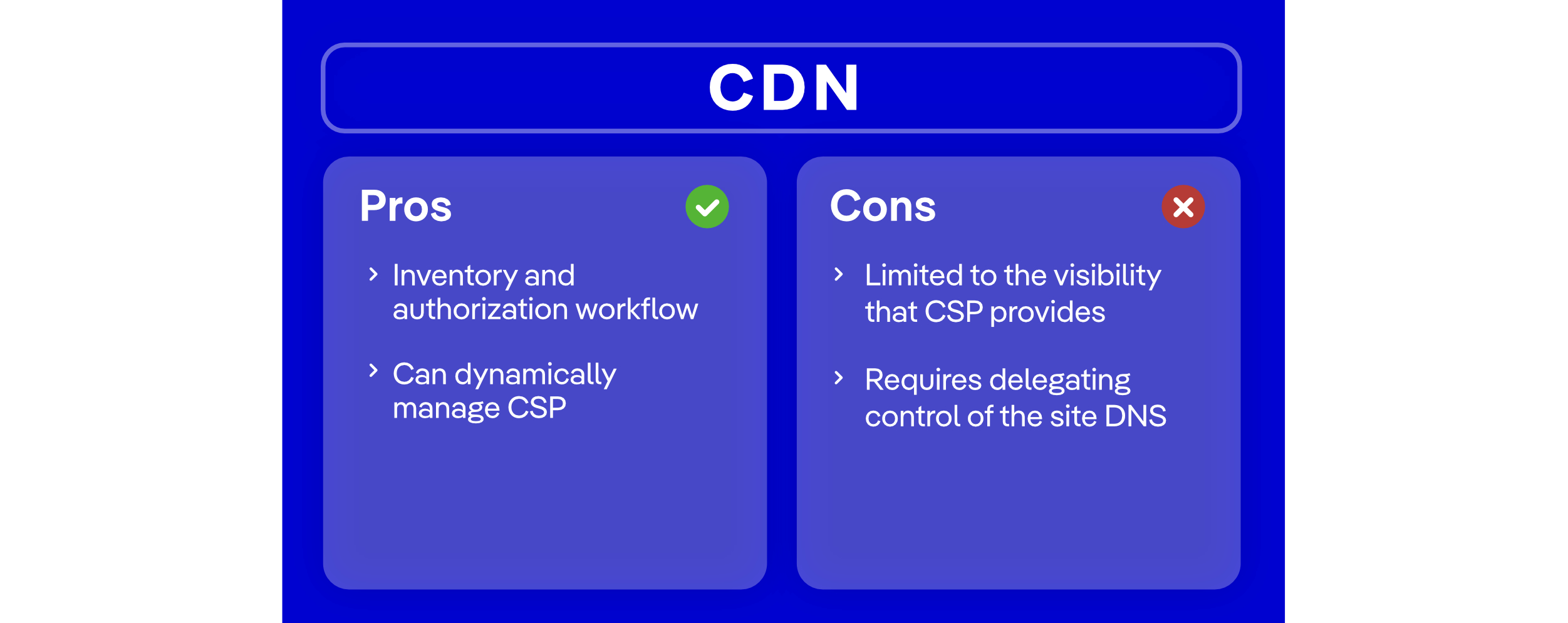 CDN

Pros

› Inventory and authorization workflow

› Can dynamically manage CSP

Cons

› Limited to the visibility that CSP provides

› Requires delegating control of the site DNS